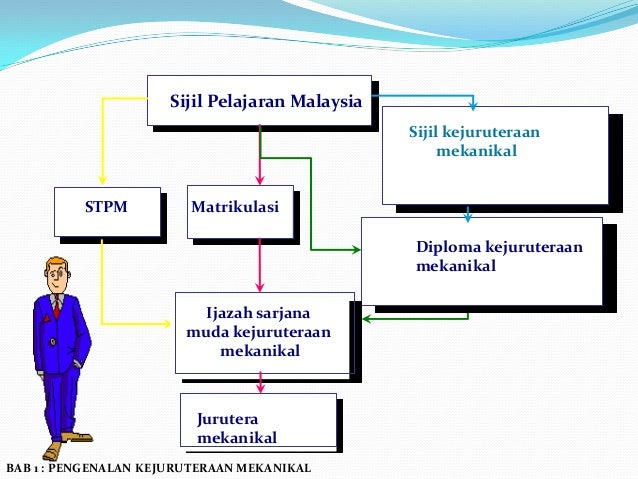 Sijil Pelajaran Malaysia

Sijil kejuruteraan mekanikal

STPM

Matrikulasi

Diploma kejuruteraan mekanikal

Ijazah sarjana muda kejuruteraan mekanikal

Jurutera mekanikal

BAB 1 : PENGENALAN KEJURUTERAAN MEKANIKAL